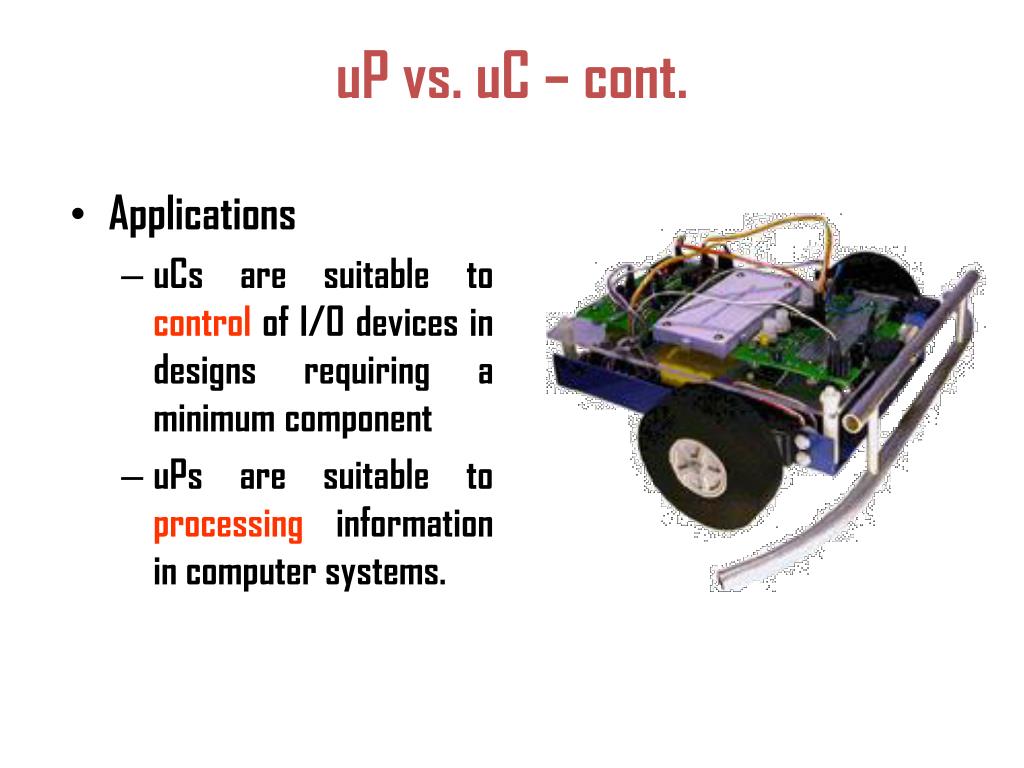 uP vs. uC – cont.

• Applications
– uCs are suitable to control of I/O devices in designs requiring a minimum component
– uPs are suitable to processing information in computer systems.